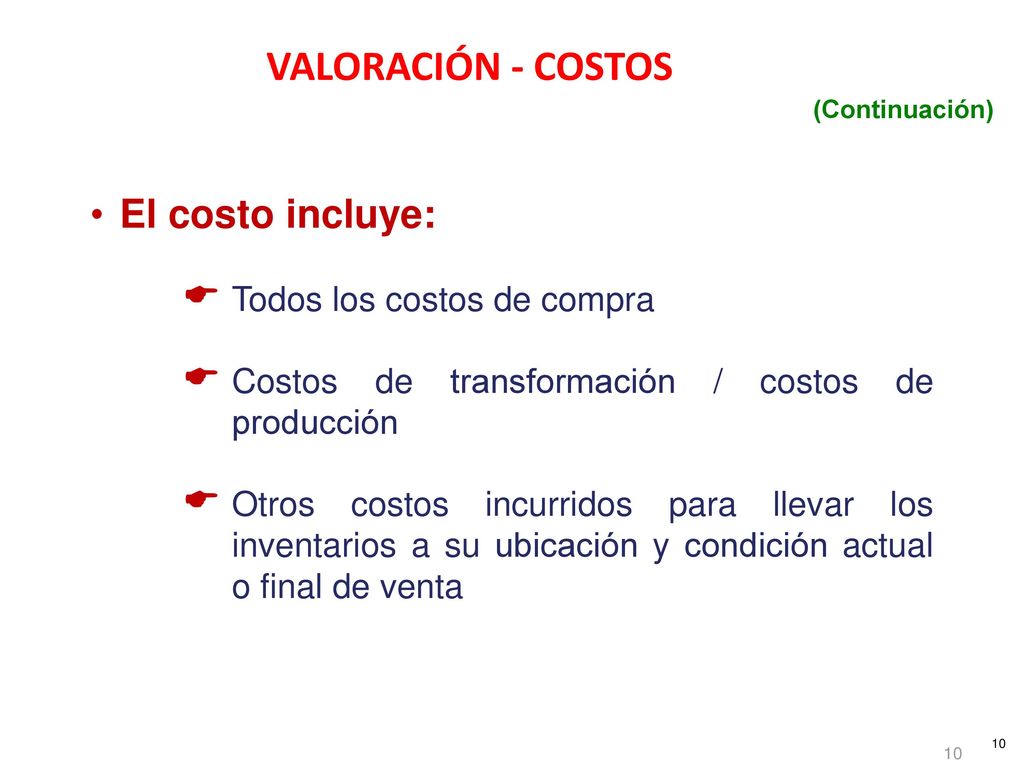 VALORACIÓN - COSTOS

(Continuación)

• El costo incluye:

Todos los costos de compra

Costos de transformación / costos de producción

Otros costos incurridos para llevar los inventarios a su ubicación y condición actual o final de venta

10

10